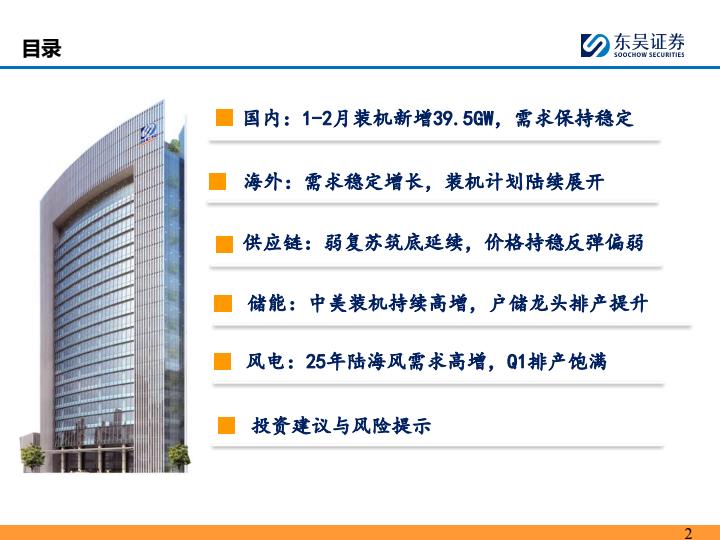 目录

东吴证券
SOOCHOW SECURITIES

国内：1-2月装机新增39.5GW，需求保持稳定

海外：需求稳定增长，装机计划陆续展开

供应链：弱复苏筑底延续，价格持稳反弹偏弱

储能：中美装机持续高增，户储龙头排产提升

风电：25年陆海风需求高增，Q1排产饱满

投资建议与风险提示

2